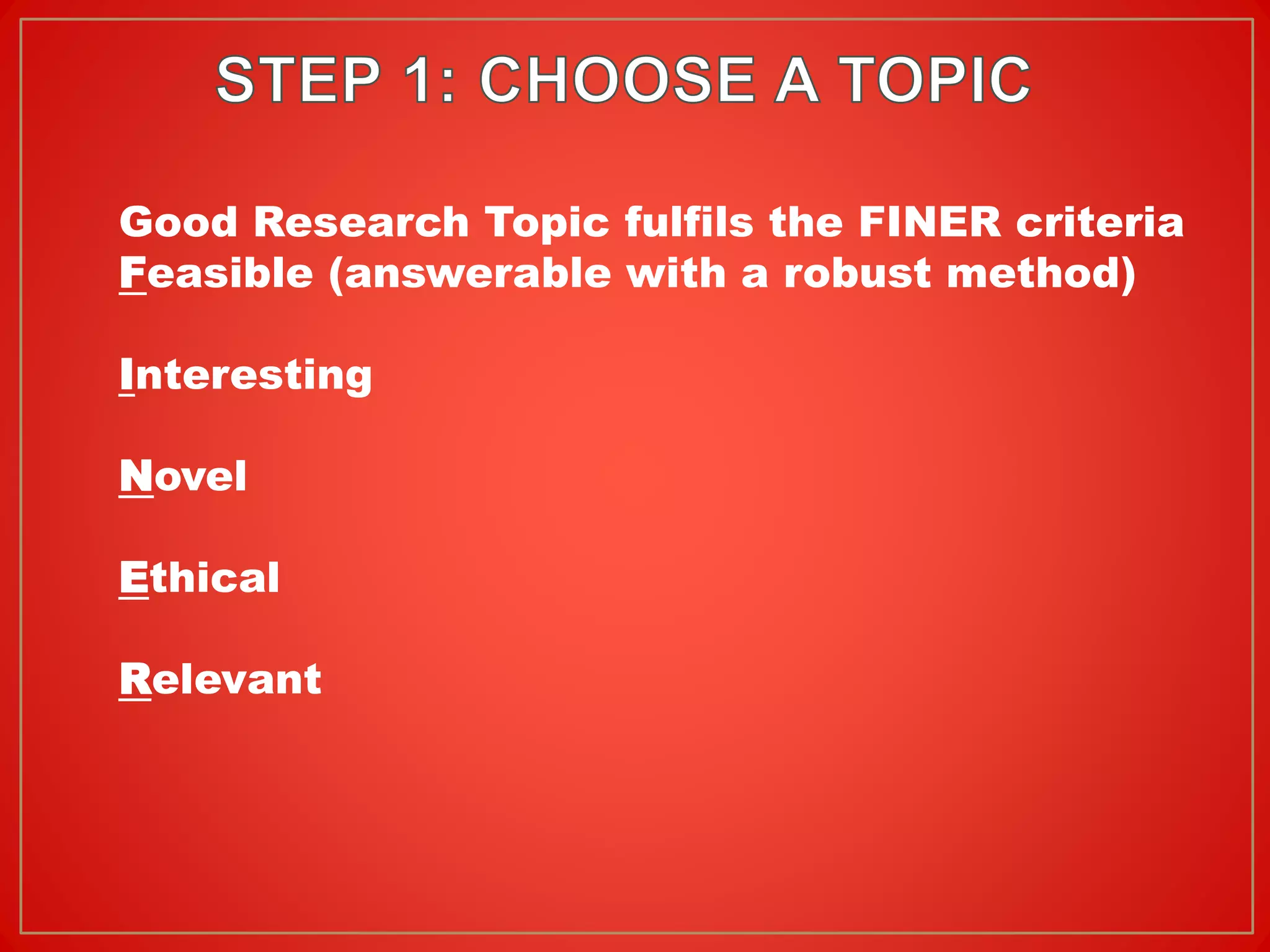 STEP 1: CHOOSE A TOPIC

Good Research Topic fulfils the FINER criteria
Feasible (answerable with a robust method)

Interesting

Novel

Ethical

Relevant